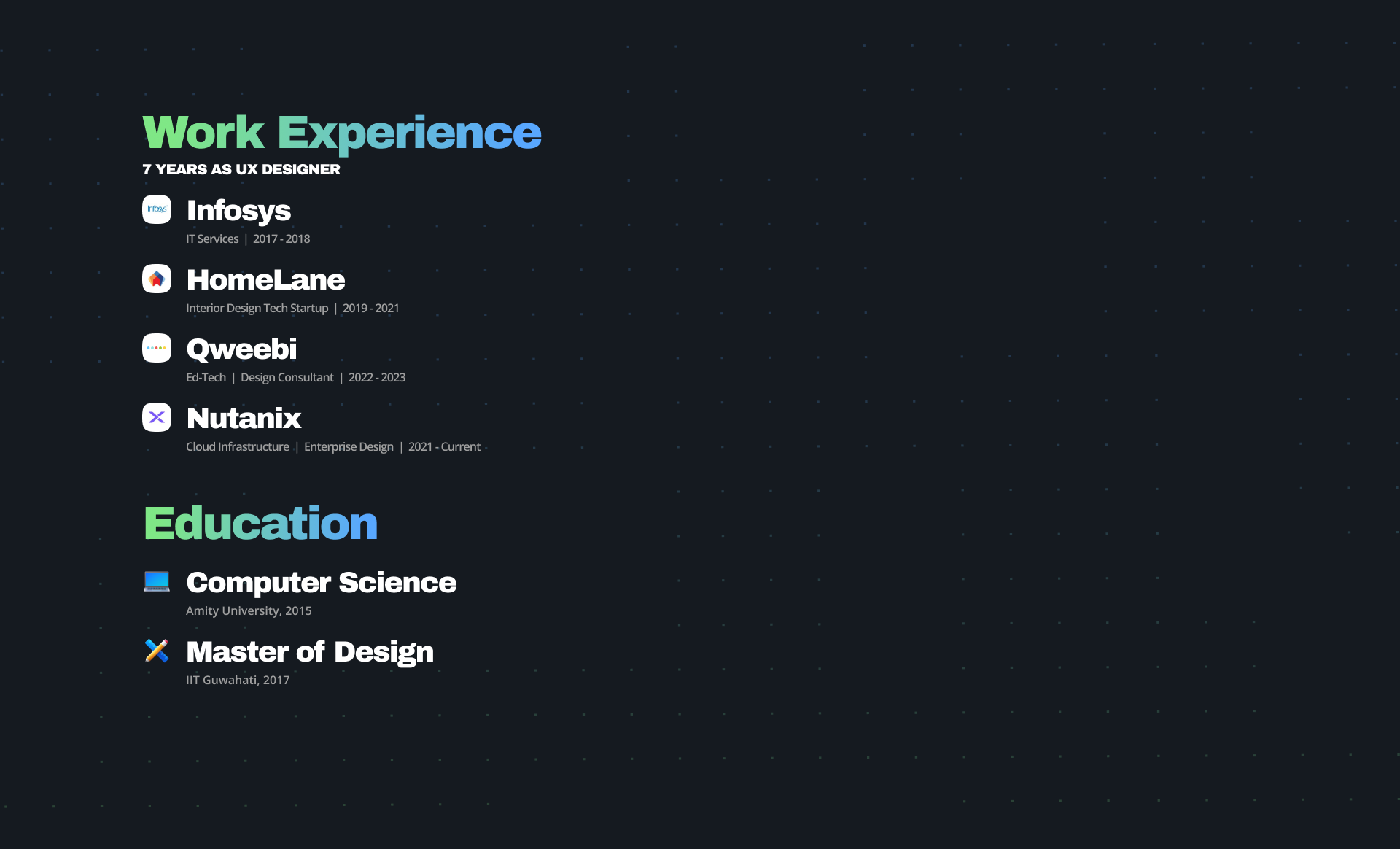 Work Experience
7 YEARS AS UX DESIGNER

Infosys
Infosys
IT Services | 2017 - 2018

HomeLane
Interior Design Tech Startup | 2019 - 2021

Qweebi
Ed-Tech | Design Consultant | 2022 - 2023

Nutanix
Cloud Infrastructure | Enterprise Design | 2021 - Current

Education

Computer Science
Amity University, 2015

Master of Design
IIT Guwahati, 2017